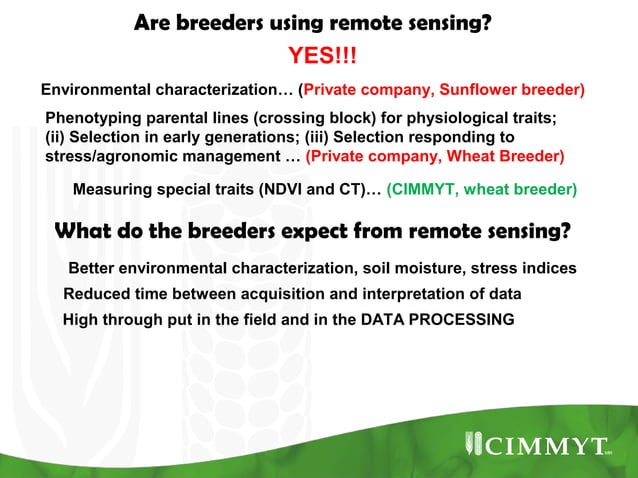 Are breeders using remote sensing?

YES!!!

Environmental characterization… (Private company, Sunflower breeder)

Phenotyping parental lines (crossing block) for physiological traits; (ii) Selection in early generations; (iii) Selection responding to stress/agronomic management … (Private company, Wheat Breeder)

Measuring special traits (NDVI and CT)… (CIMMYT, wheat breeder)

What do the breeders expect from remote sensing?

Better environmental characterization, soil moisture, stress indices

Reduced time between acquisition and interpretation of data

High through put in the field and in the DATA PROCESSING

CIMMYT